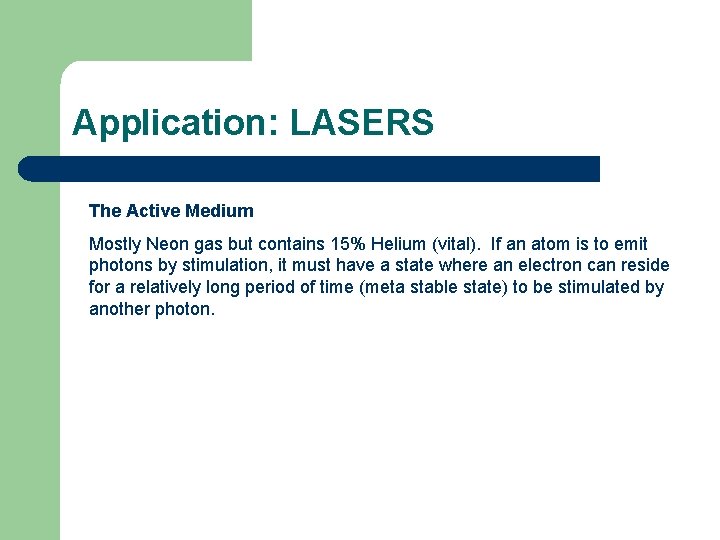 Application: LASERS

The Active Medium

Mostly Neon gas but contains 15% Helium (vital). If an atom is to emit photons by stimulation, it must have a state where an electron can reside for a relatively long period of time (meta stable state) to be stimulated by another photon.